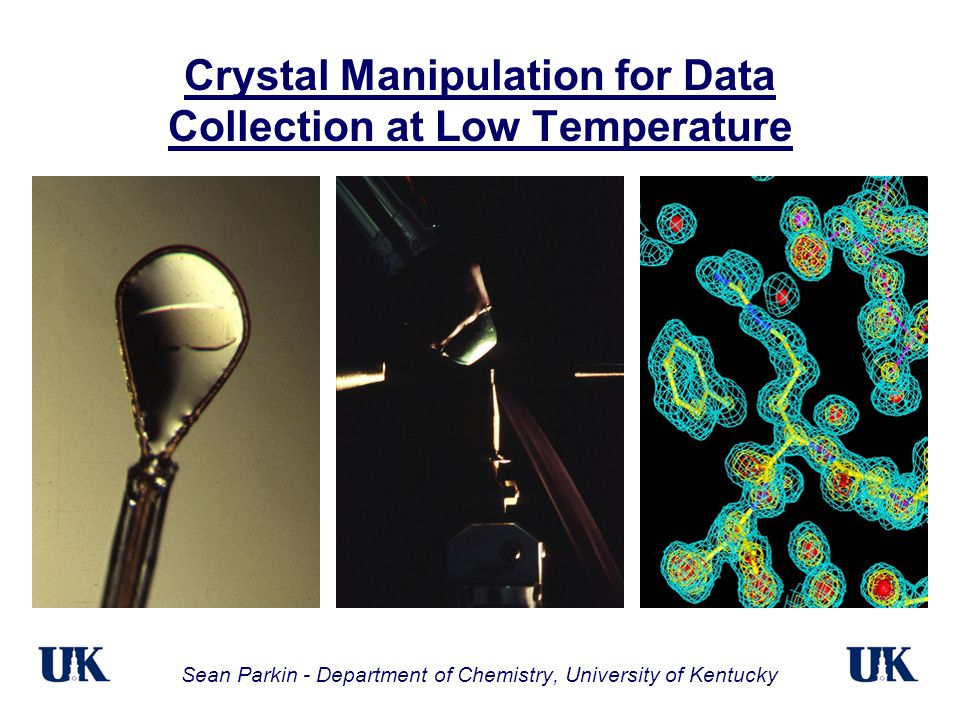 Crystal Manipulation for Data Collection at Low Temperature

UK

Sean Parkin - Department of Chemistry, University of Kentucky

UK